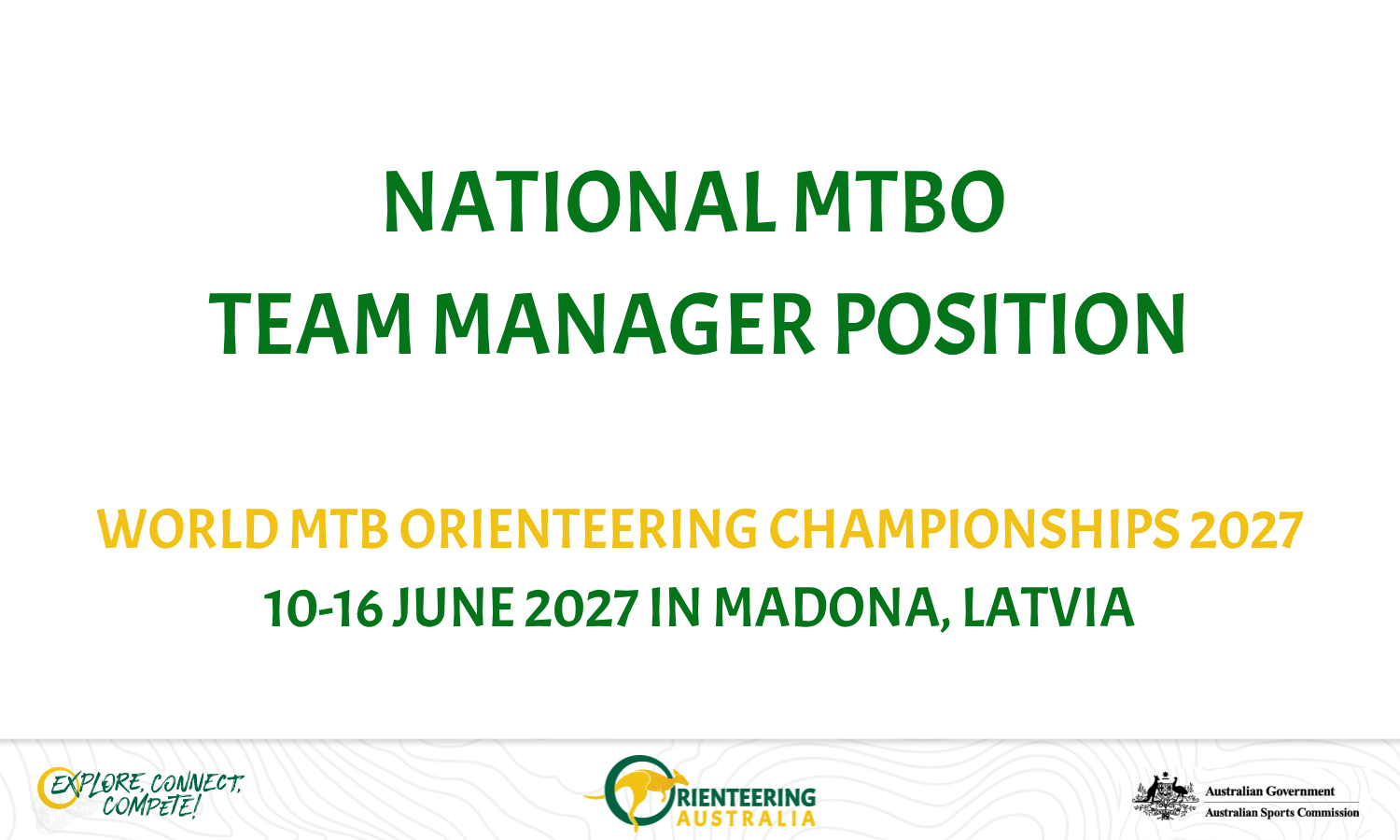 NATIONAL MTBO
TEAM MANAGER POSITION

WORLD MTB ORIENTEERING CHAMPIONSHIPS 2027
10-16 JUNE 2027 IN MADONA, LATVIA

EXPLORE, CONNECT, COMPETE!

ORIENTEERING
AUSTRALIA

Australian Government
Australian Sports Commission